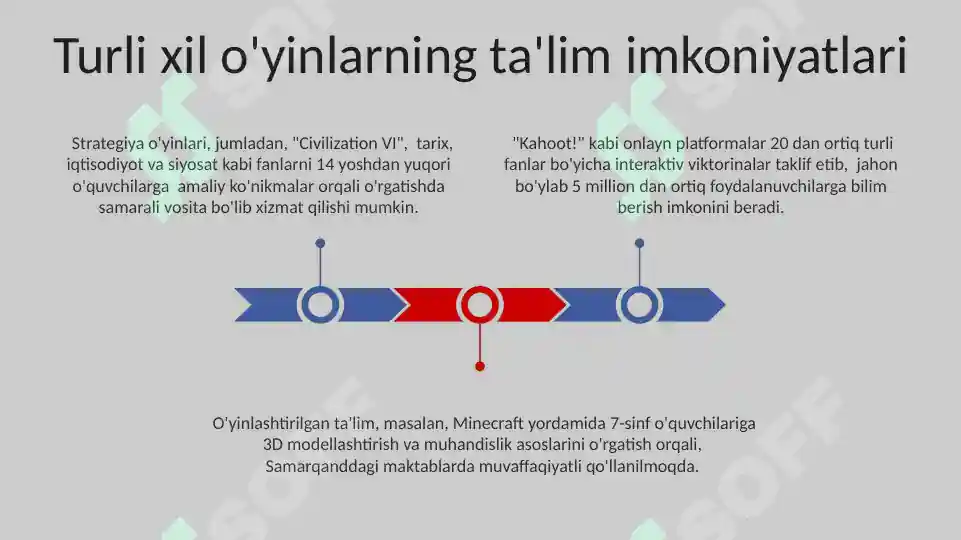 Turli xil o'yinlarning ta'lim imkoniyatlari

Strategiya o'yinlari, jumladan, "Civilization VI", tarix, iqtisodiyot va siyosat kabi fanlarni 14 yoshdan yuqori o'quvchilarga amaliy ko'nikmalar orqali o'rgatishda samarali vosita bo'lib xizmat qilishi mumkin.

"Kahoot!" kabi onlayn platformalar 20 dan ortiq turli fanlar bo'yicha interaktiv viktorinalar taklif etib, jahon bo'ylab 5 million dan ortiq foydalanuvchilarga bilim berish imkonini beradi.

O'yinlashtirilgan ta'lim, masalan, Minecraft yordamida 7-sinf o'quvchilariga 3D modellashtirish va muhandislik asoslarini o'rgatish orqali, Samarqanddagi maktablarda muvaffaqiyatli qo'llanilmoqda.

SOFF SOFF SOFF SOFF